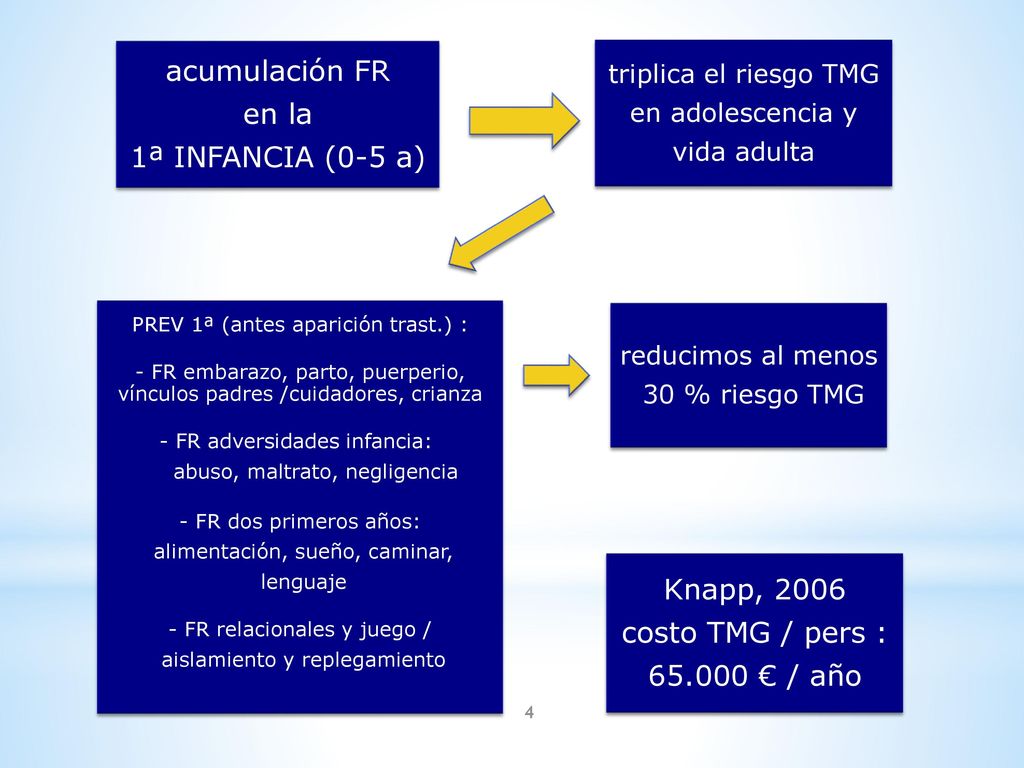 acumulación FR
en la
1ª INFANCIA (0-5 a)

triplica el riesgo TMG
en adolescencia y
vida adulta

PREV 1ª (antes aparición trast.) :

- FR embarazo, parto, puerperio, vínculos padres /cuidadores, crianza

- FR adversidades infancia:
abuso, maltrato, negligencia

- FR dos primeros años:
alimentación, sueño, caminar, lenguaje

- FR relacionales y juego /
aislamiento y replegamiento

reducimos al menos
30 % riesgo TMG

Knapp, 2006
costo TMG / pers :
65.000 € / año

4